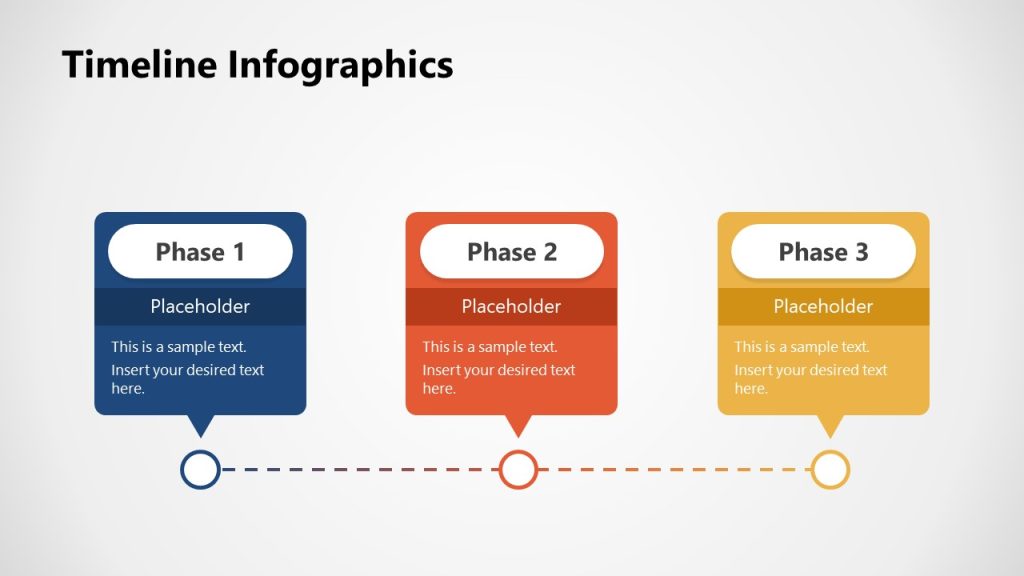 Timeline Infographics

Phase 1

Placeholder

This is a sample text. Insert your desired text here.

Phase 2

Placeholder

This is a sample text. Insert your desired text here.

Phase 3

Placeholder

This is a sample text. Insert your desired text here.